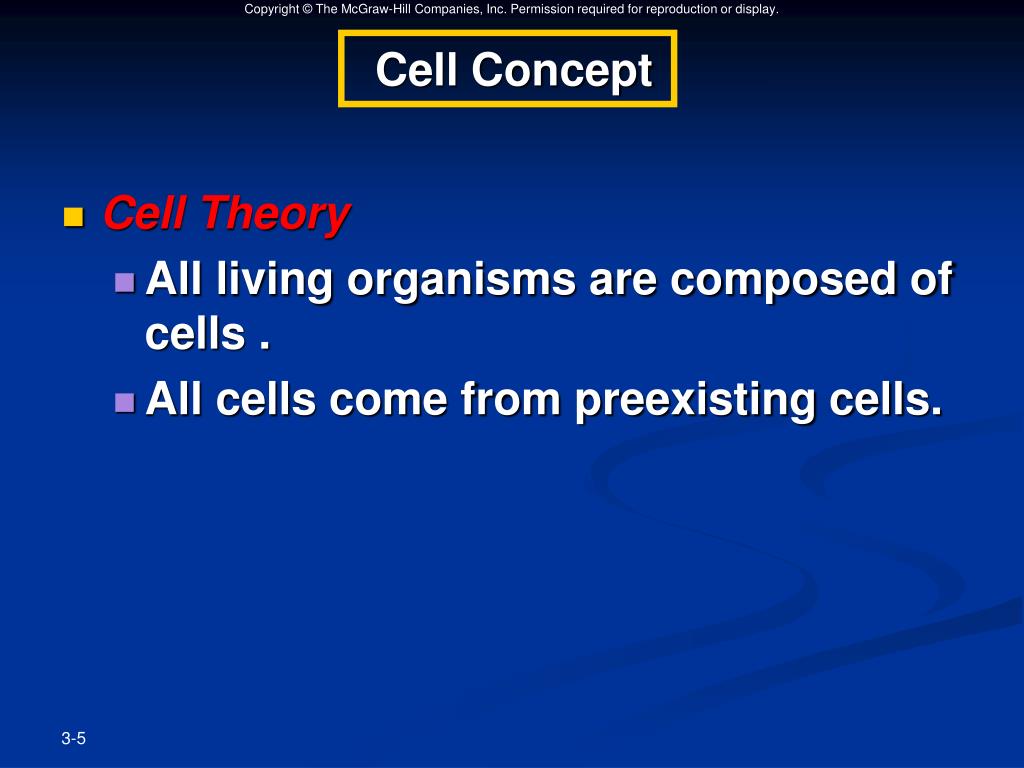 Copyright © The McGraw-Hill Companies, Inc. Permission required for reproduction or display.

Cell Concept

Cell Theory
All living organisms are composed of cells .
All cells come from preexisting cells.

3-5